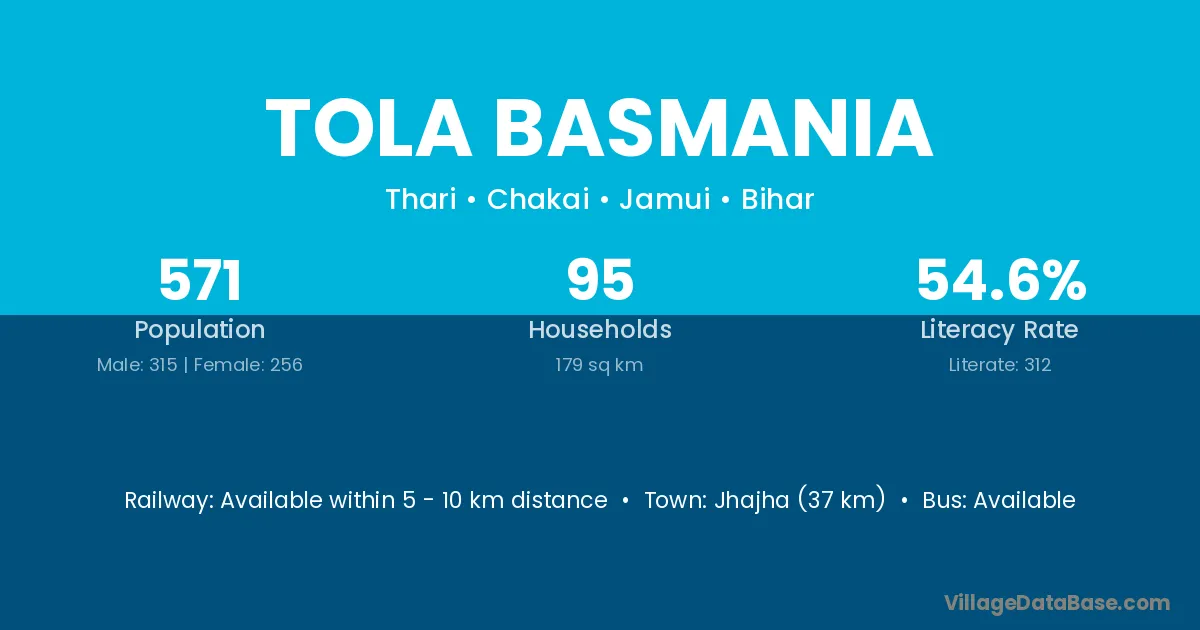 TOLA BASMANIA

Thari • Chakai • Jamui • Bihar

571
Population
Male: 315 | Female: 256

95
Households
179 sq km

54.6%
Literacy Rate
Literate: 312

Railway: Available within 5 - 10 km distance • Town: Jhajha (37 km) • Bus: Available

VillageDataBase.com